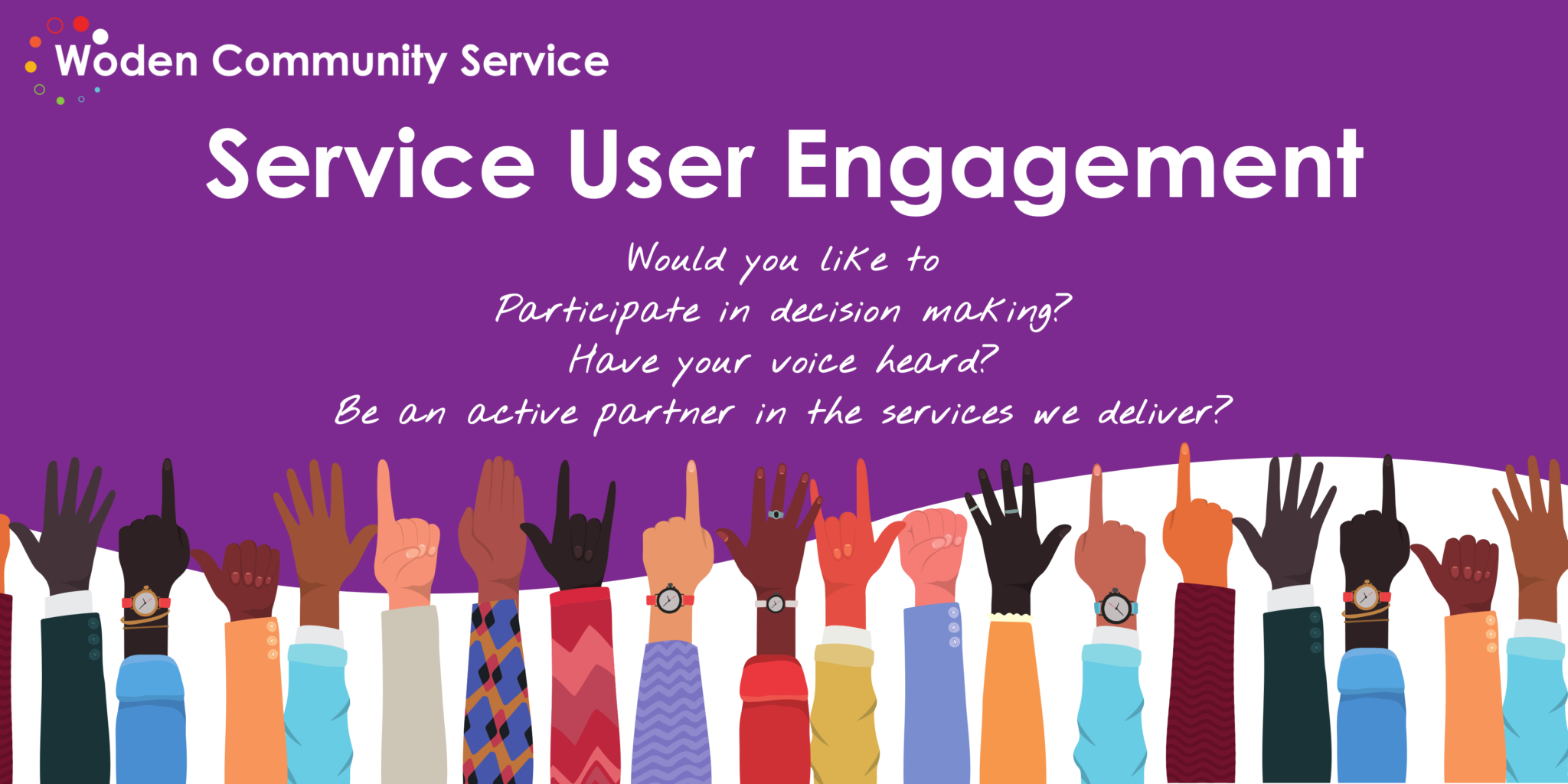 Woden Community Service

Service User Engagement

Would you like to
Participate in decision making?
Have your voice heard?
Be an active partner in the services we deliver?